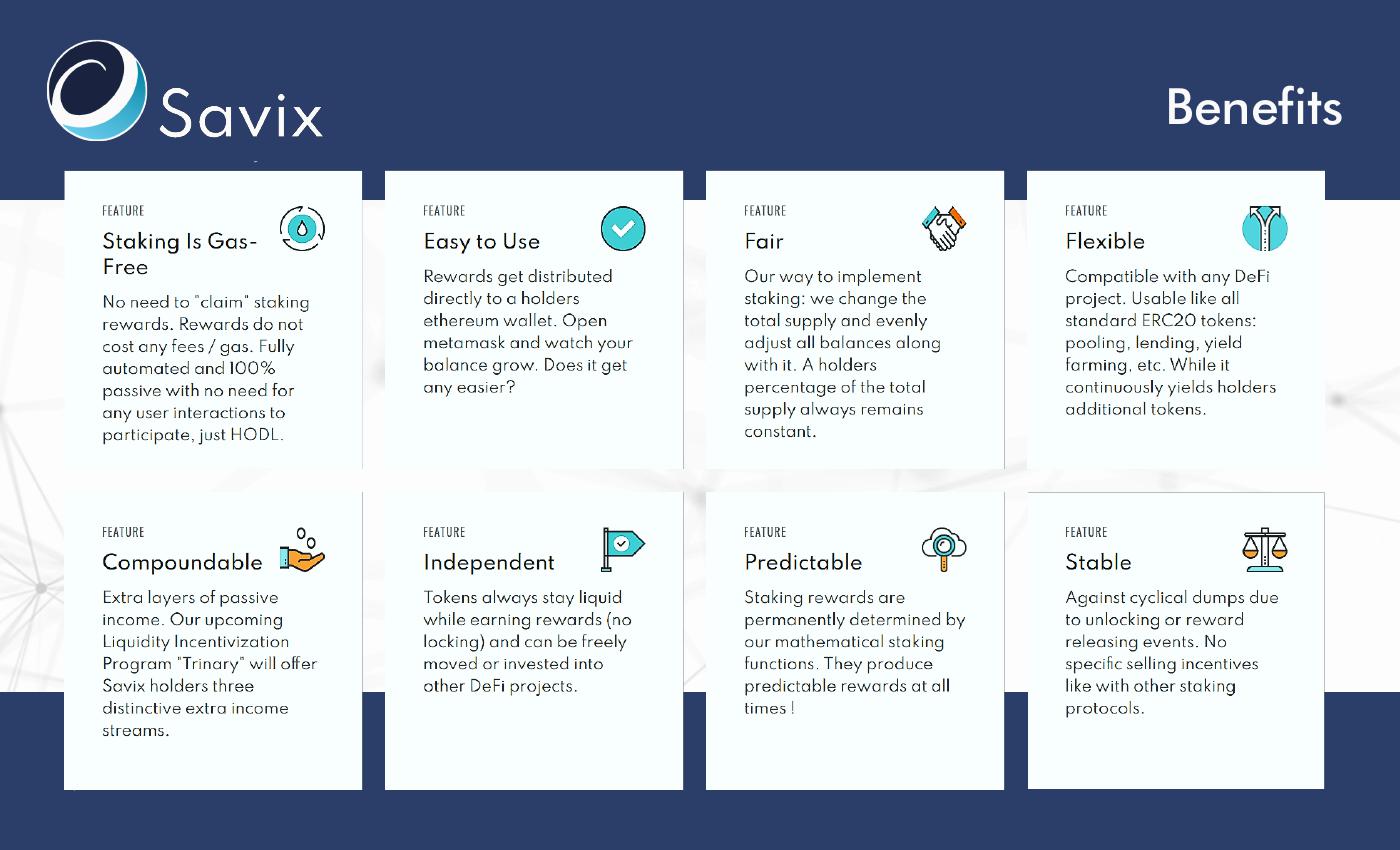 Savix

Benefits

FEATURE
Staking Is Gas-Free
No need to "claim" staking rewards. Rewards do not cost any fees / gas. Fully automated and 100% passive with no need for any user interactions to participate, just HODL.

FEATURE
Easy to Use
Rewards get distributed directly to a holders ethereum wallet. Open metamask and watch your balance grow. Does it get any easier?

FEATURE
Fair
Our way to implement staking: we change the total supply and evenly adjust all balances along with it. A holders percentage of the total supply always remains constant.

FEATURE
Flexible
Compatible with any DeFi project. Usable like all standard ERC20 tokens: pooling, lending, yield farming, etc. While it continuously yields holders additional tokens.

FEATURE
Compoundable
Extra layers of passive income. Our upcoming Liquidity Incentivization Program "Trinary" will offer Savix holders three distinctive extra income streams.

FEATURE
Independent
Tokens always stay liquid while earning rewards (no locking) and can be freely moved or invested into other DeFi projects.

FEATURE
Predictable
Staking rewards are permanently determined by our mathematical staking functions. They produce predictable rewards at all times !

FEATURE
Stable
Against cyclical dumps due to unlocking or reward releasing events. No specific selling incentives like with other staking protocols.